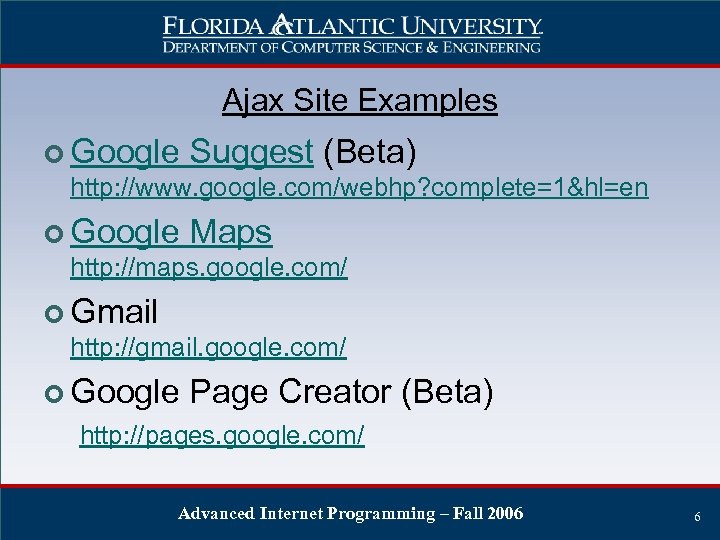 FLORIDA ATLANTIC UNIVERSITY
DEPARTMENT OF COMPUTER SCIENCE & ENGINEERING

Ajax Site Examples

Google Suggest (Beta)
http://www.google.com/webhp?complete=1&hl=en

Google Maps
http://maps.google.com/

Gmail
http://gmail.google.com/

Google Page Creator (Beta)
http://pages.google.com/

Advanced Internet Programming – Fall 2006

6